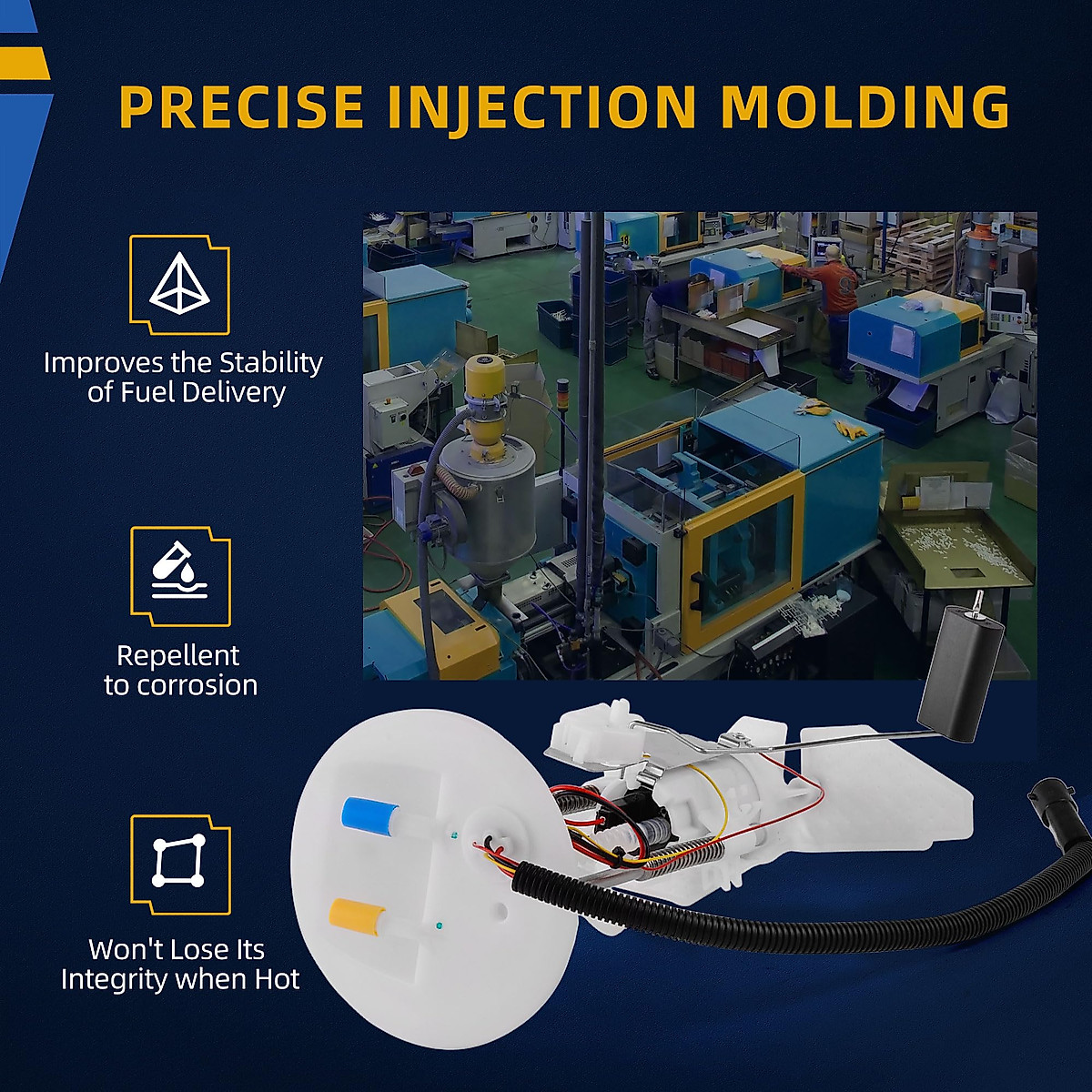 PRECISE INJECTION MOLDING

Improves the Stability of Fuel Delivery

Repellent to corrosion

Won't Lose Its Integrity when Hot